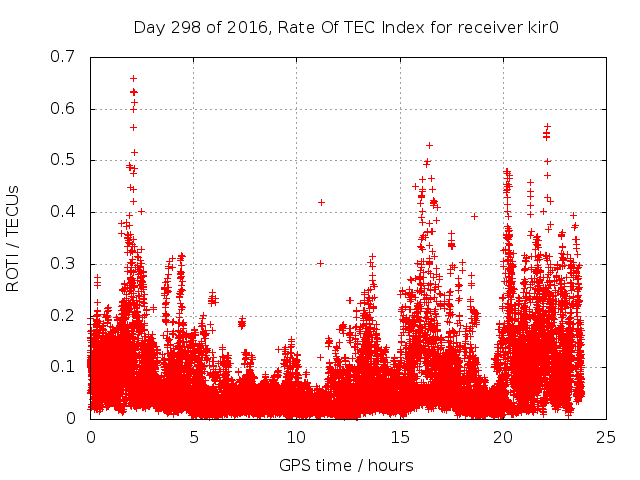 Day 298 of 2016, Rate Of TEC Index for receiver kir0

ROTI / TECUs

0.7
0.6
0.5
0.4
0.3
0.2
0.1
0

0
5
10
15
20
25

GPS time / hours